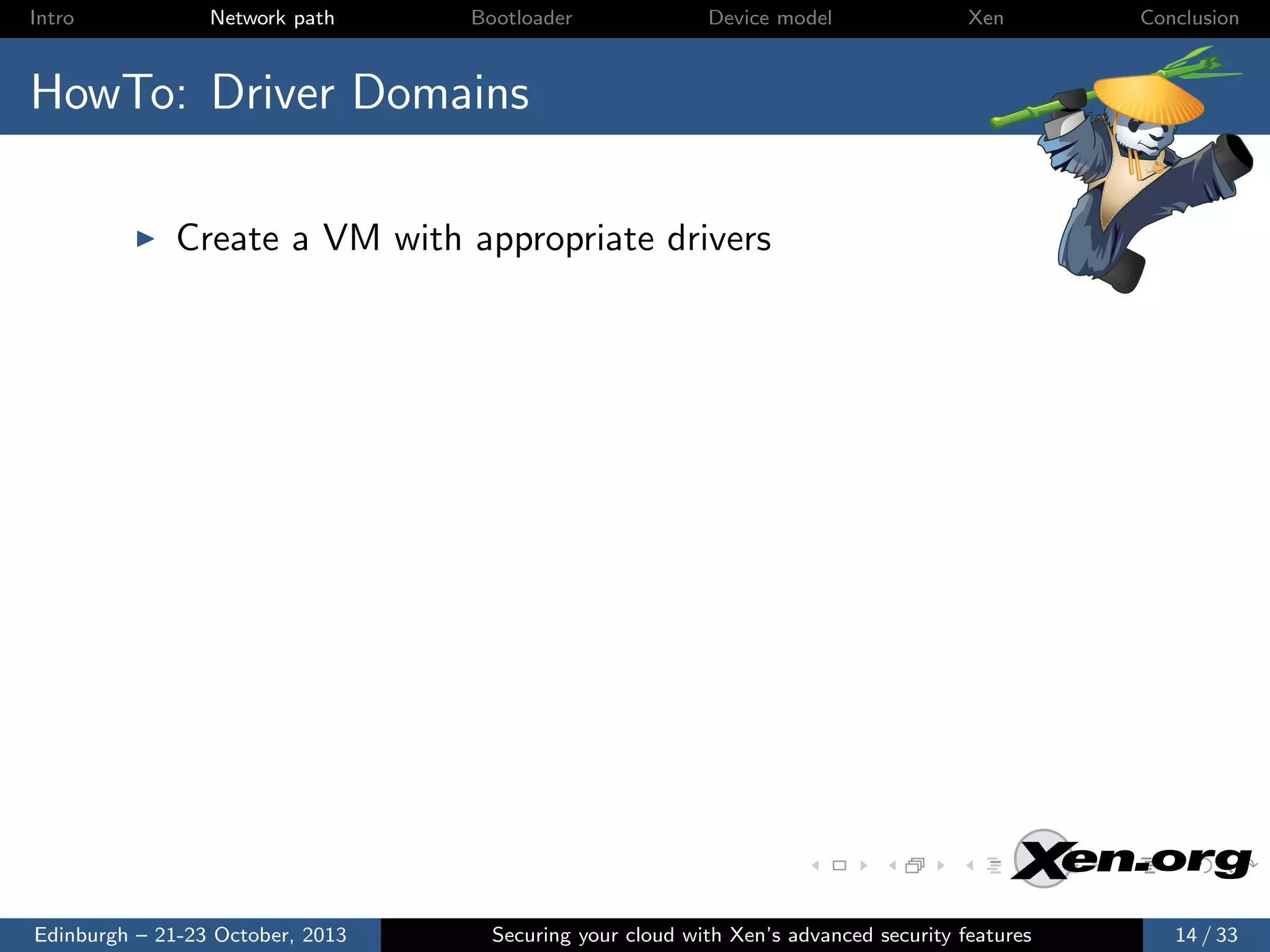 Intro Network path Bootloader Device model Xen Conclusion

HowTo: Driver Domains

▶ Create a VM with appropriate drivers

Xen.org

Edinburgh – 21-23 October, 2013 Securing your cloud with Xen's advanced security features 14 / 33